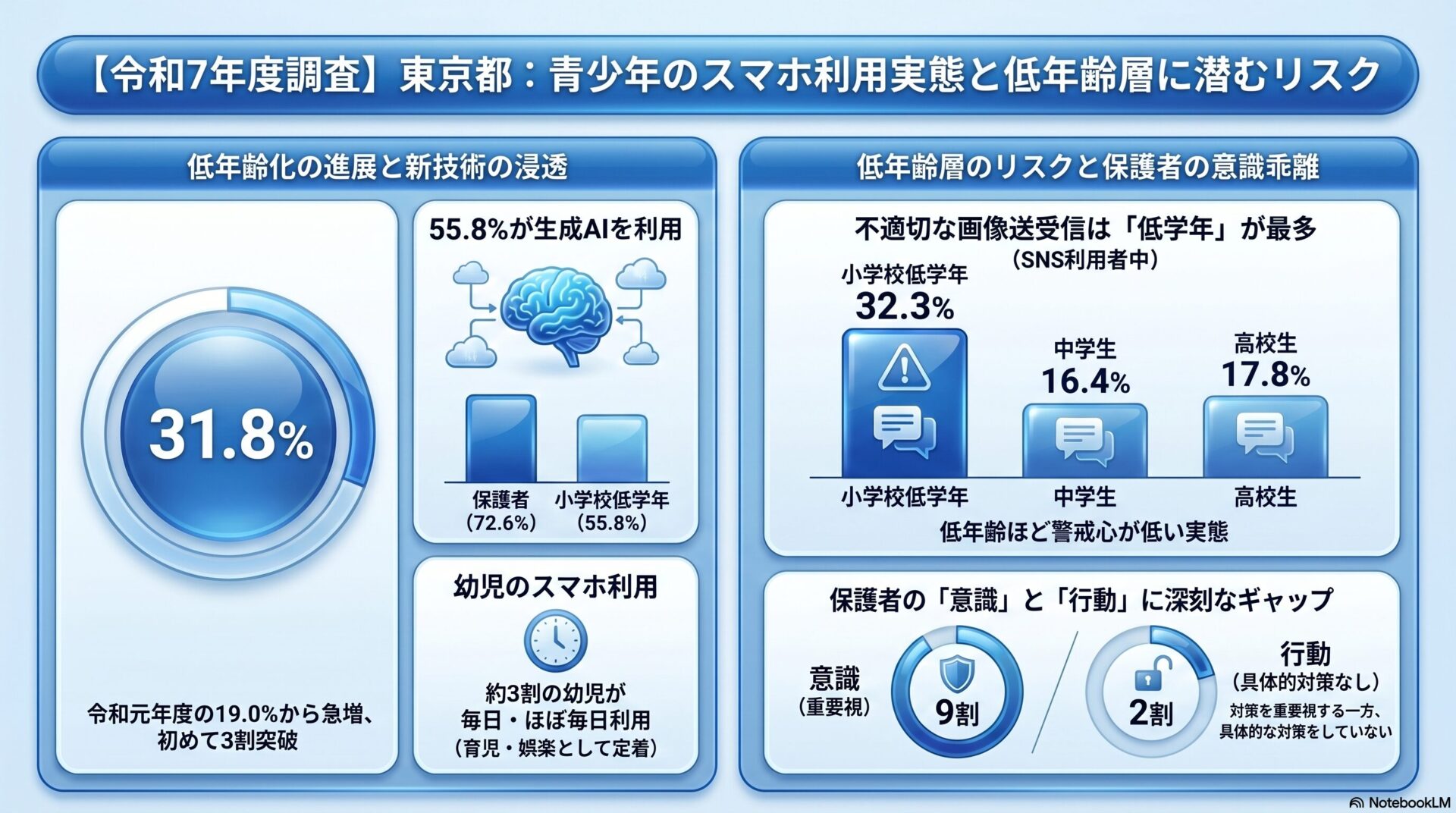 【令和7年度調査】東京都：青少年のスマホ利用実態と低年齢層に潜むリスク

低年齢化の進展と新技術の浸透

31.8%

令和元年度の19.0%から急増、初めて3割突破

55.8%が生成AIを利用

保護者（72.6%）
小学校低学年（55.8%）

幼児のスマホ利用

約3割の幼児が毎日・ほぼ毎日利用（育児・娯楽として定着）

低年齢層のリスクと保護者の意識乖離

不適切な画像送受信は「低学年」が最多（SNS利用者中）

小学校低学年 32.3%
中学生 16.4%
高校生 17.8%

小学校低学年　中学生　高校生

低年齢ほど警戒心が低い実態

保護者の「意識」と「行動」に深刻なギャップ

意識（重要視）
9割

2割
行動（具体的対策なし）
対策を重要視する一方、具体的な対策をしていない

NotebookLM